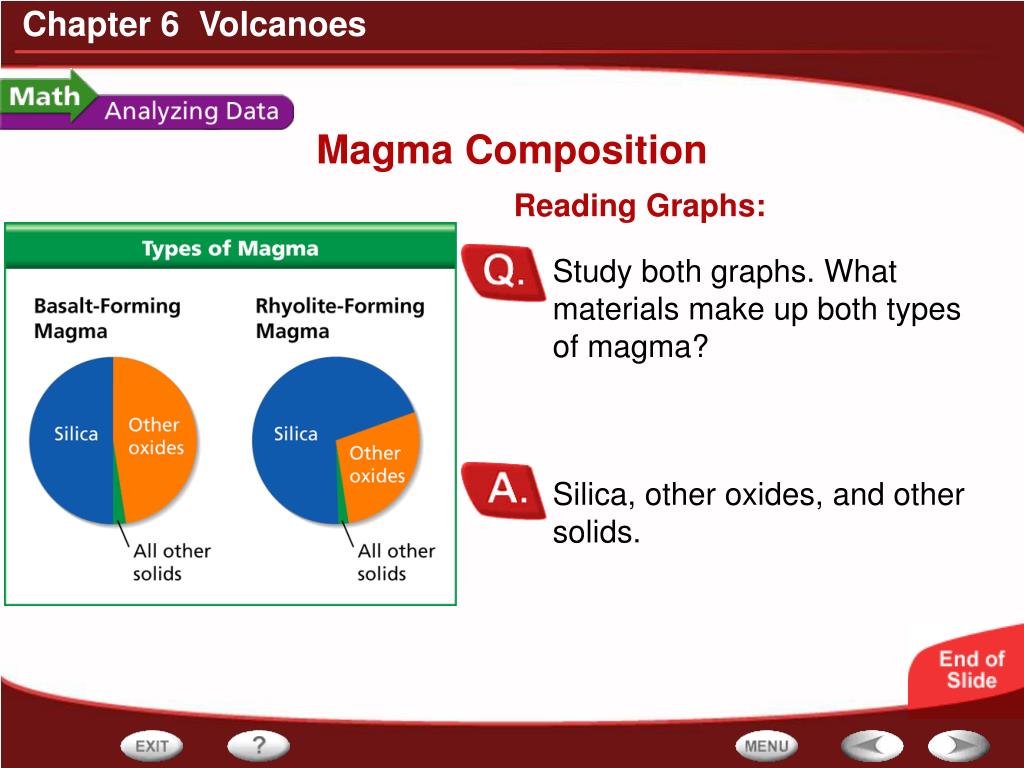 Chapter 6 Volcanoes

Math Analyzing Data

Magma Composition

Reading Graphs:

Types of Magma

Basalt-Forming Magma

Silica

Other oxides

All other solids

Rhyolite-Forming Magma

Silica

Other oxides

All other solids

Q. Study both graphs. What materials make up both types of magma?

A. Silica, other oxides, and other solids.

End of Slide

EXIT

?

MENU